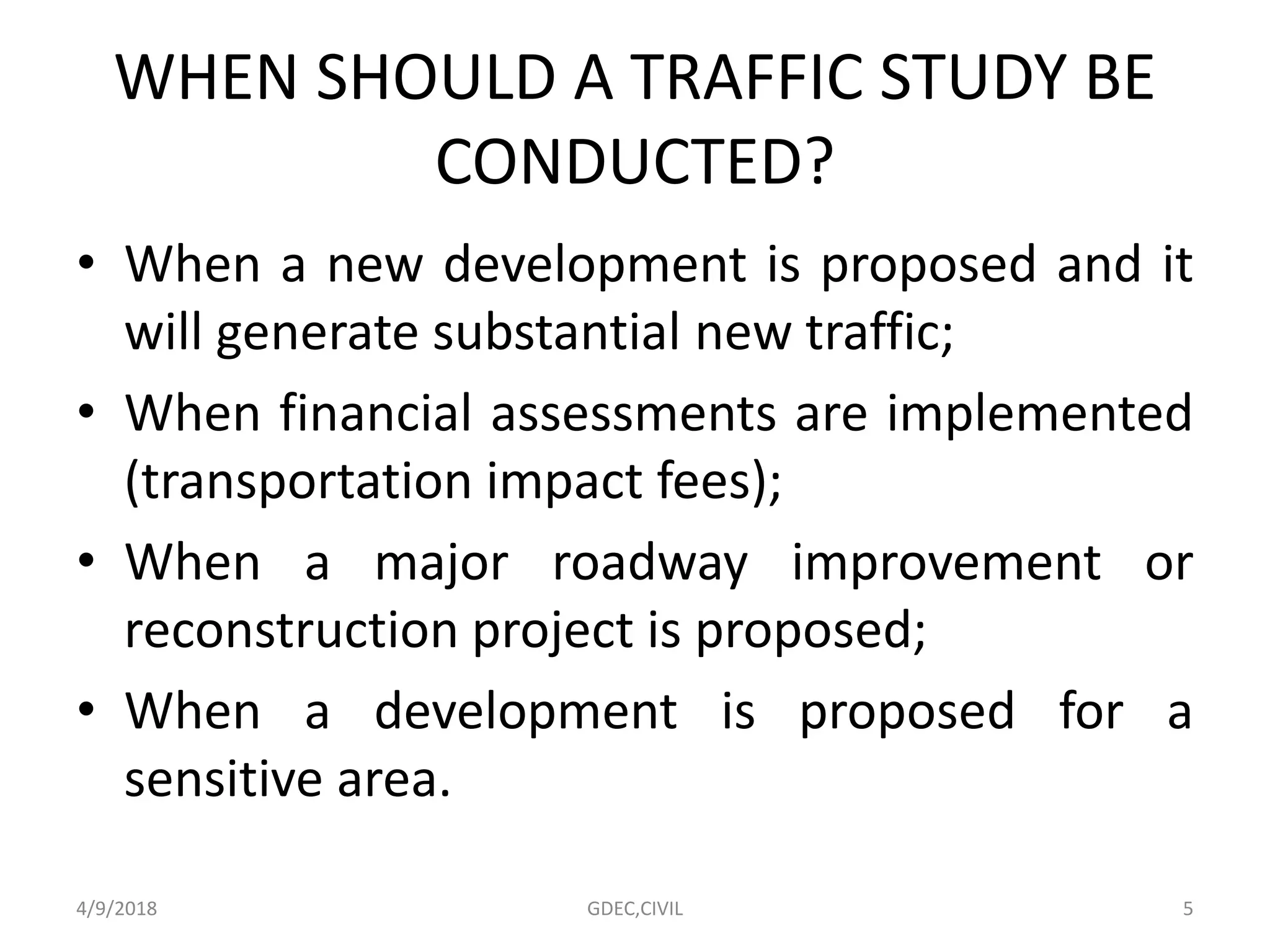 WHEN SHOULD A TRAFFIC STUDY BE CONDUCTED?

• When a new development is proposed and it will generate substantial new traffic;

• When financial assessments are implemented (transportation impact fees);

• When a major roadway improvement or reconstruction project is proposed;

• When a development is proposed for a sensitive area.

4/9/2018

GDEC,CIVIL

5